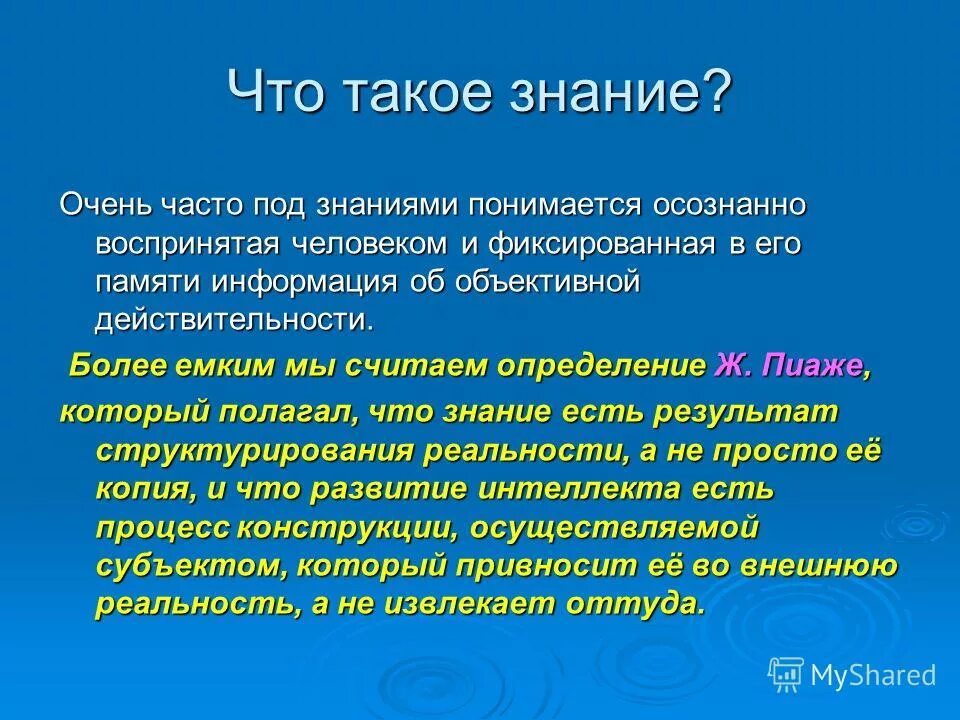 Что такое знание?

Очень часто под знаниями понимается осознанно воспринятая человеком и фиксированная в его памяти информация об объективной действительности.

Более емким мы считаем определение Ж. Пиаже, который полагал, что знание есть результат структурирования реальности, а не просто её копия, и что развитие интеллекта есть процесс конструкции, осуществляемой субъектом, который привносит её во внешнюю реальность, а не извлекает оттуда.

MyShared